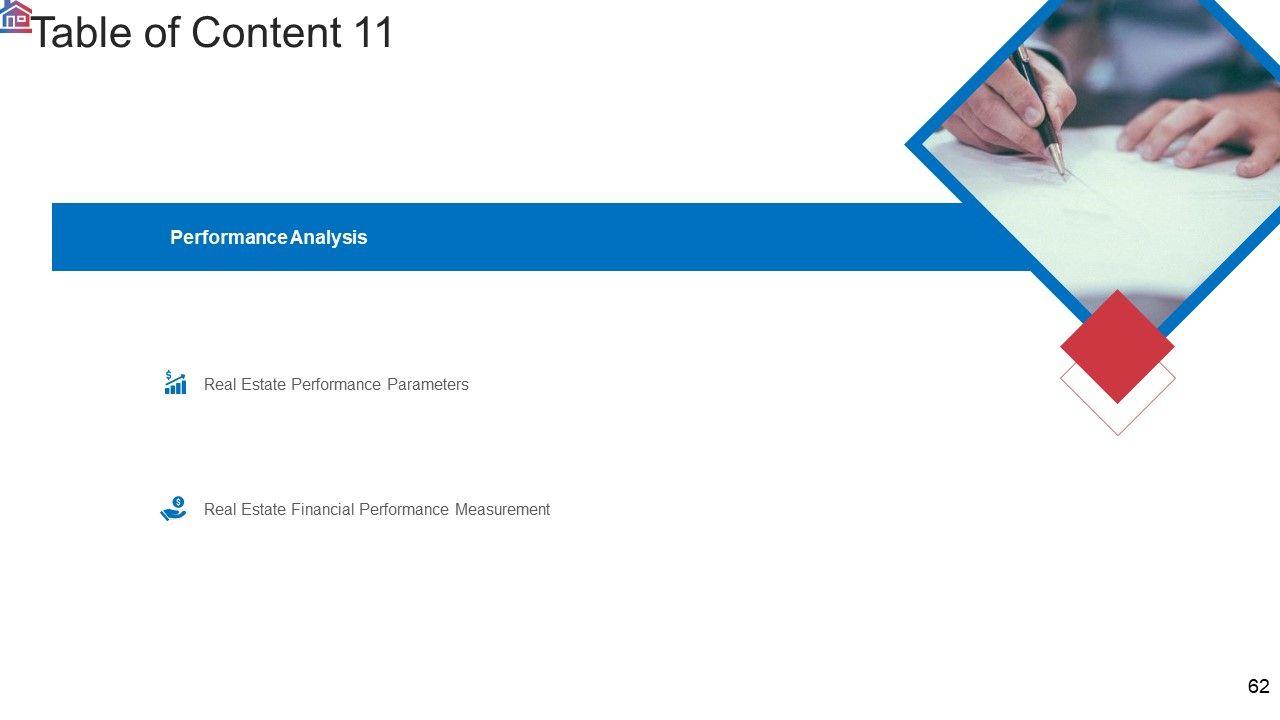 Table of Content 11

Performance Analysis

Real Estate Performance Parameters

Real Estate Financial Performance Measurement

62